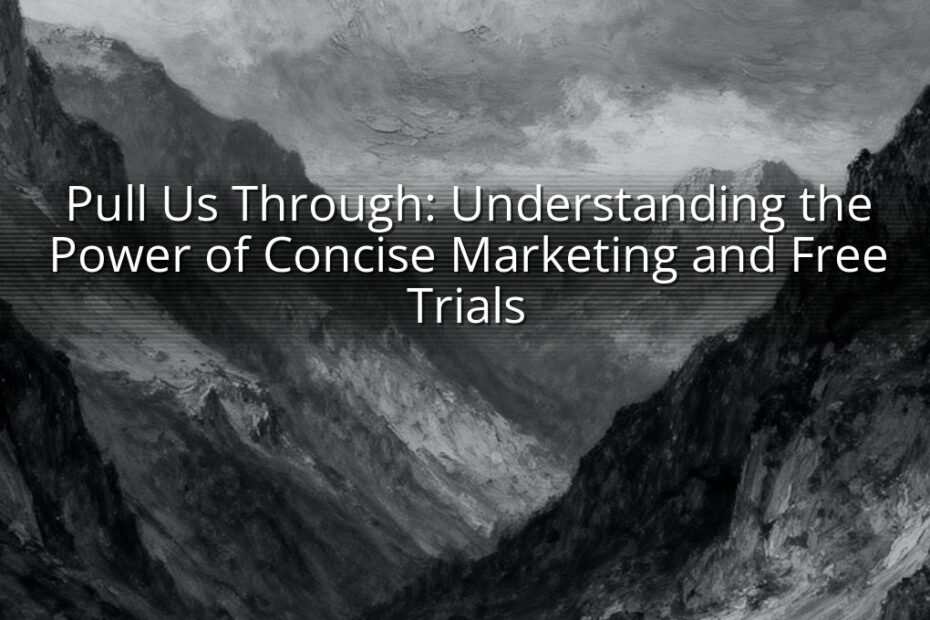 Pull Us Through: Understanding the Power of Concise Marketing and Free Trials